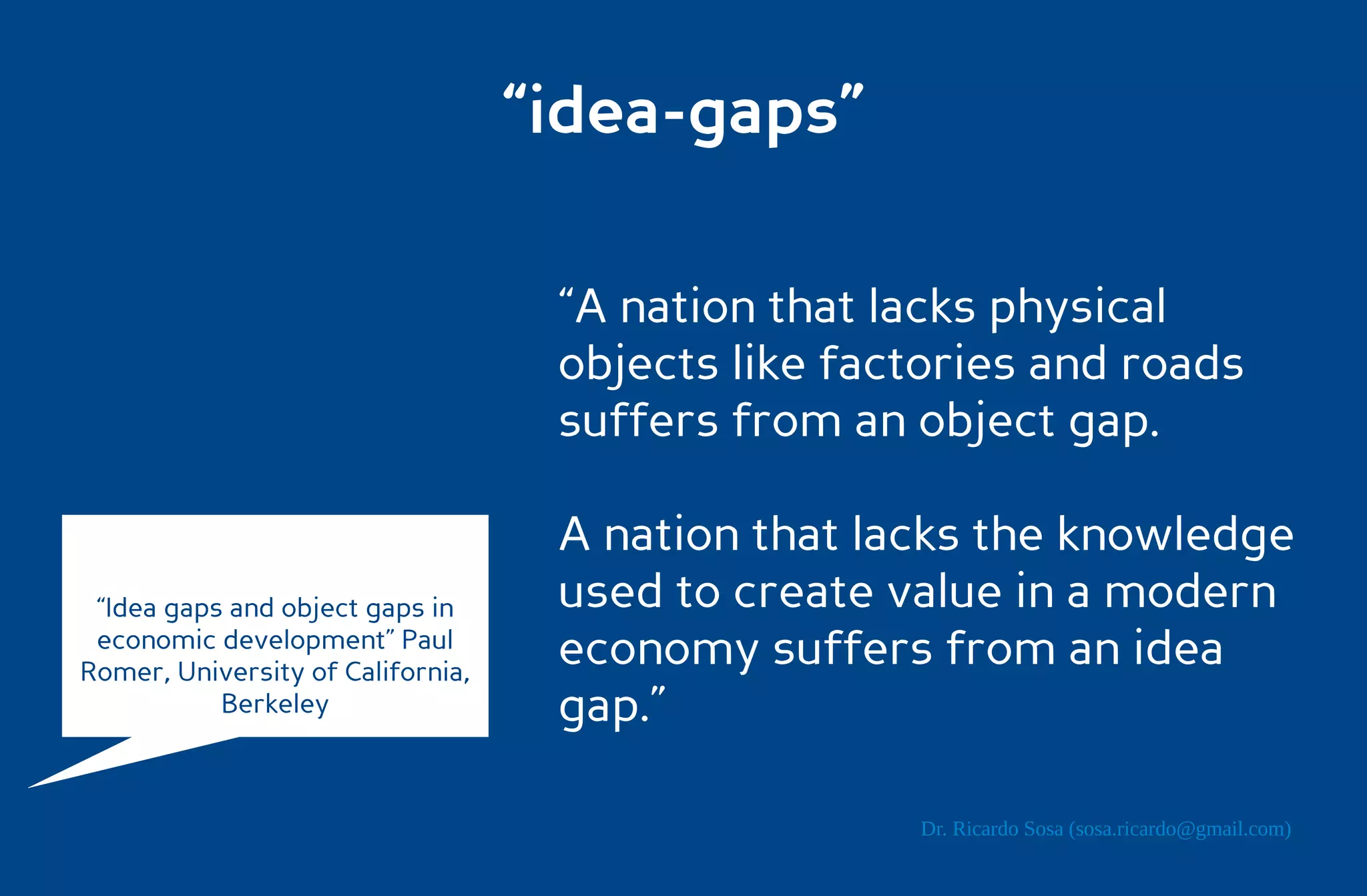 “idea-gaps”

“A nation that lacks physical objects like factories and roads suffers from an object gap.

A nation that lacks the knowledge used to create value in a modern economy suffers from an idea gap.”

“Idea gaps and object gaps in economic development” Paul Romer, University of California, Berkeley

Dr. Ricardo Sosa (sosa.ricardo@gmail.com)